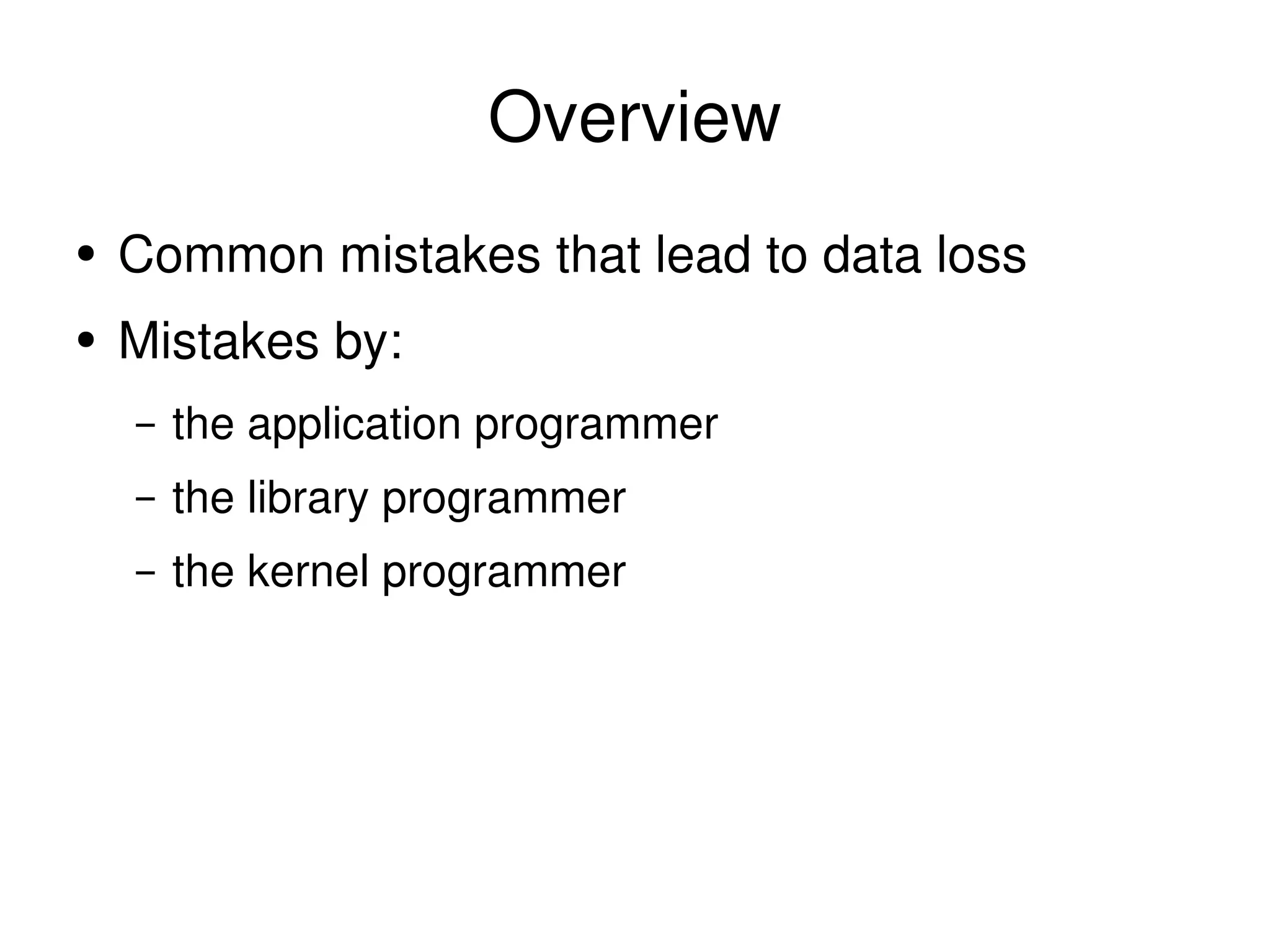 Overview

• Common mistakes that lead to data loss
• Mistakes by:
  – the application programmer
  – the library programmer
  – the kernel programmer